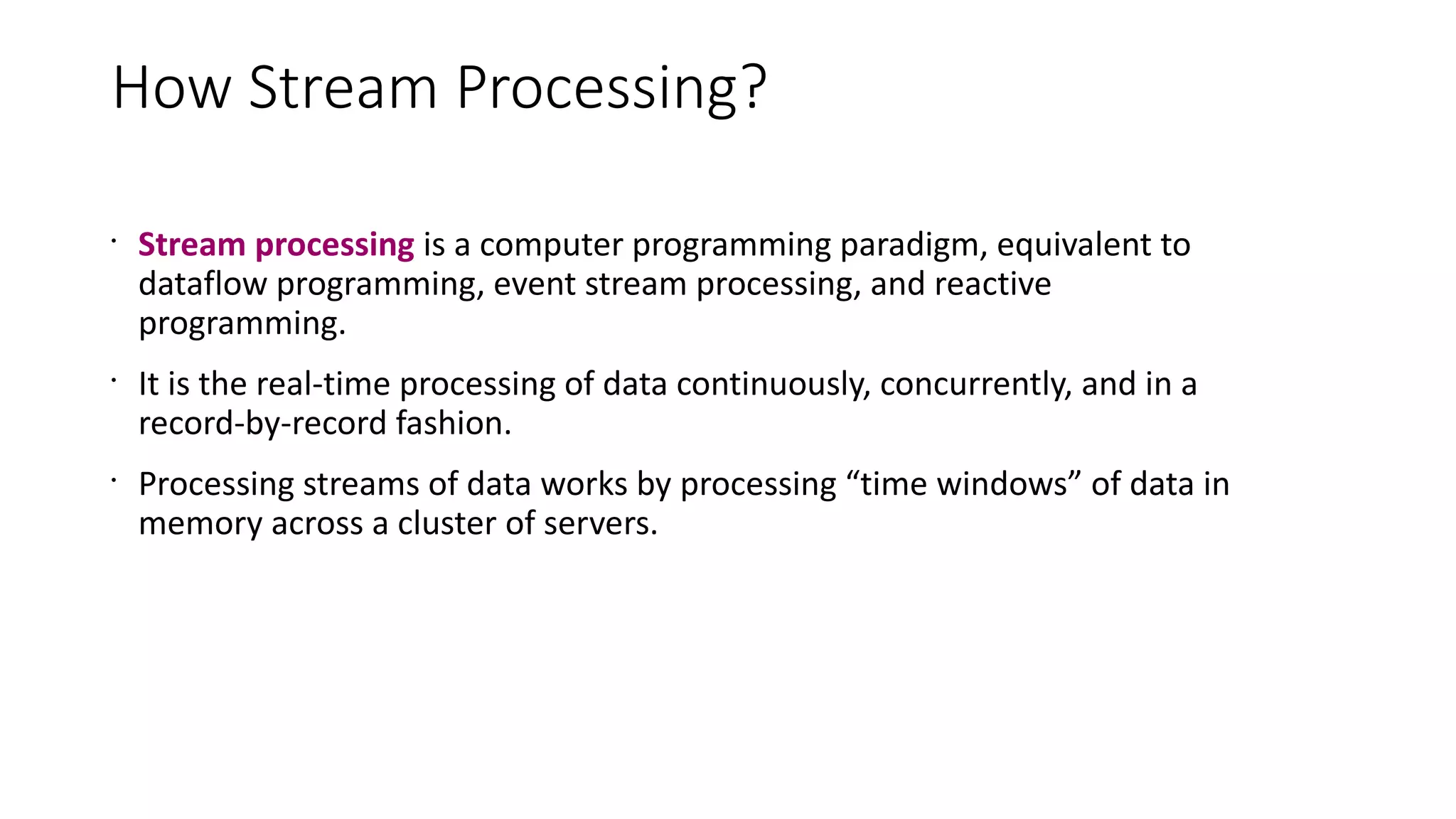 How Stream Processing?

• Stream processing is a computer programming paradigm, equivalent to dataflow programming, event stream processing, and reactive programming.

• It is the real-time processing of data continuously, concurrently, and in a record-by-record fashion.

• Processing streams of data works by processing “time windows” of data in memory across a cluster of servers.